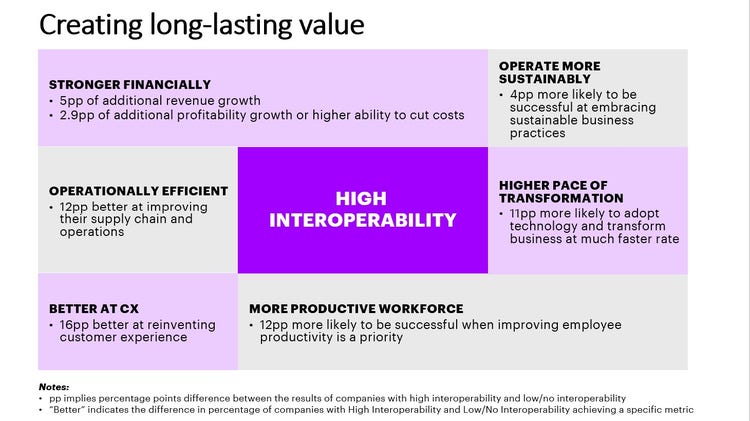 Creating long-lasting value

STRONGER FINANCIALLY
• 5pp of additional revenue growth
• 2.9pp of additional profitability growth or higher ability to cut costs

OPERATE MORE SUSTAINABLY
• 4pp more likely to be successful at embracing sustainable business practices

OPERATIONALLY EFFICIENT
• 12pp better at improving their supply chain and operations

HIGH INTEROPERABILITY

HIGHER PACE OF TRANSFORMATION
• 11pp more likely to adopt technology and transform business at much faster rate

BETTER AT CX
• 16pp better at reinventing customer experience

MORE PRODUCTIVE WORKFORCE
• 12pp more likely to be successful when improving employee productivity is a priority

Notes:
• pp implies percentage points difference between the results of companies with high interoperability and low/no interoperability
• "Better" indicates the difference in percentage of companies with High Interoperability and Low/No Interoperability achieving a specific metric